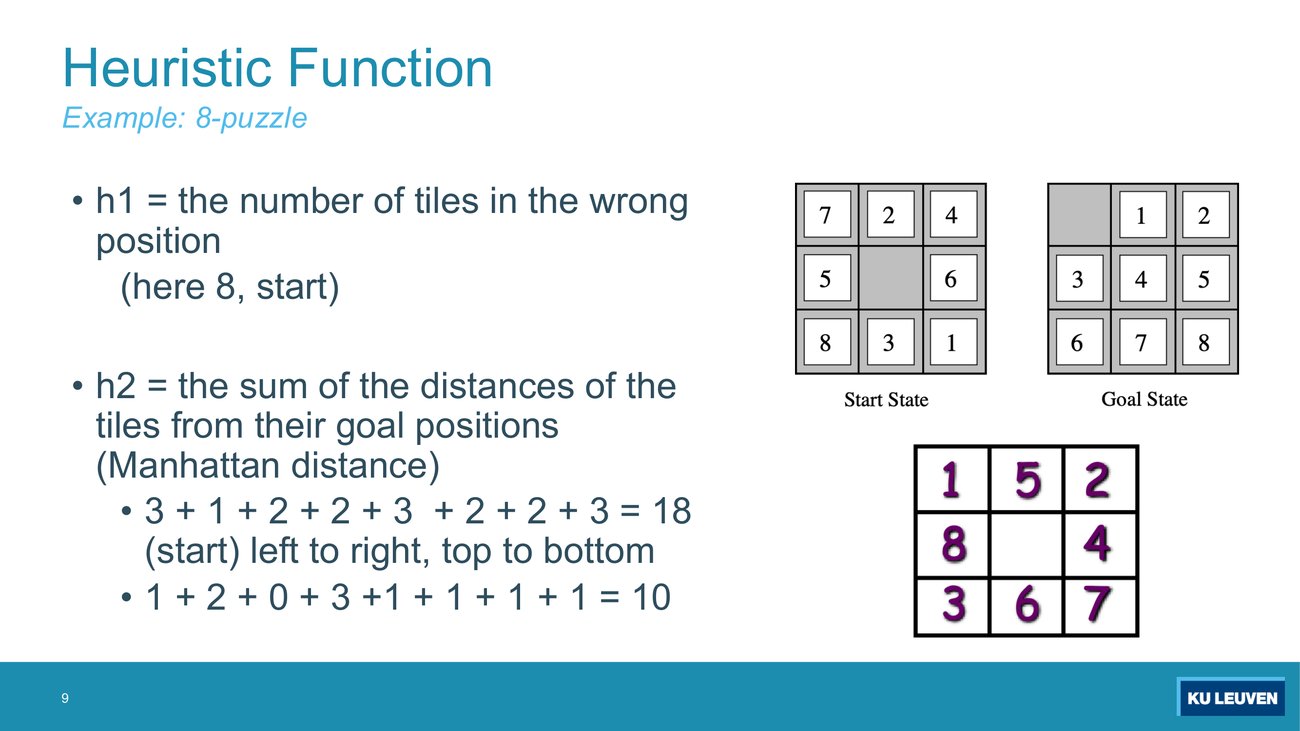 Heuristic Function
Example: 8-puzzle

• h1 = the number of tiles in the wrong position
(here 8, start)

• h2 = the sum of the distances of the tiles from their goal positions (Manhattan distance)
• 3 + 1 + 2 + 2 + 3 + 2 + 2 + 3 = 18 (start) left to right, top to bottom
• 1 + 2 + 0 + 3 +1 + 1 + 1 + 1 = 10

| 7 | 2 | 4 |
|---|---|---|
| 5 |  | 6 |
| 8 | 3 | 1 |

Start State

|  | 1 | 2 |
|---|---|---|
| 3 | 4 | 5 |
| 6 | 7 | 8 |

Goal State

| 1 | 5 | 2 |
|---|---|---|
| 8 |  | 4 |
| 3 | 6 | 7 |

9

KU LEUVEN